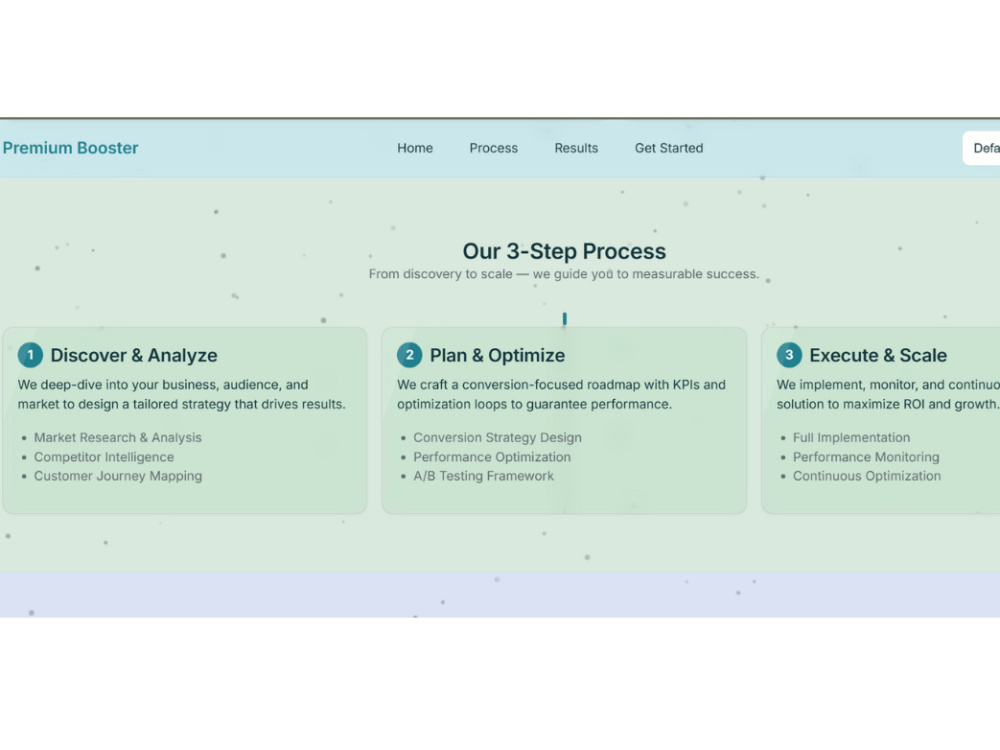 Premium Booster

Home Process Results Get Started

Defa

Our 3-Step Process

From discovery to scale — we guide you to measurable success.

1 Discover & Analyze

We deep-dive into your business, audience, and market to design a tailored strategy that drives results.

- Market Research & Analysis
- Competitor Intelligence
- Customer Journey Mapping

2 Plan & Optimize

We craft a conversion-focused roadmap with KPIs and optimization loops to guarantee performance.

- Conversion Strategy Design
- Performance Optimization
- A/B Testing Framework

3 Execute & Scale

We implement, monitor, and continuo solution to maximize ROI and growth.

- Full Implementation
- Performance Monitoring
- Continuous Optimization